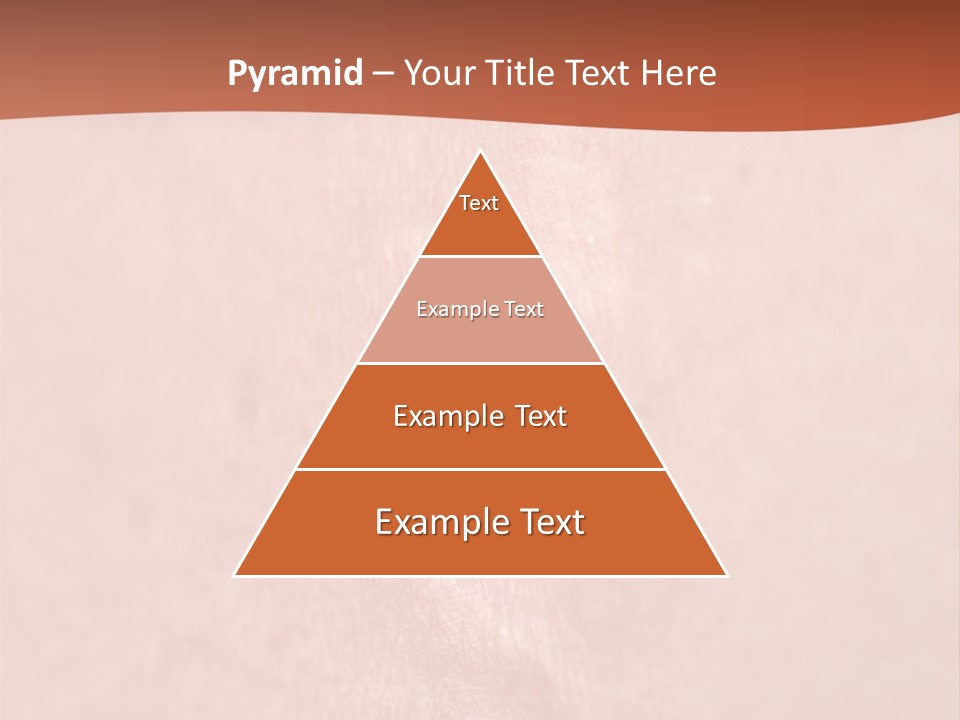 Pyramid – Your Title Text Here

Text

Example Text

Example Text

Example Text